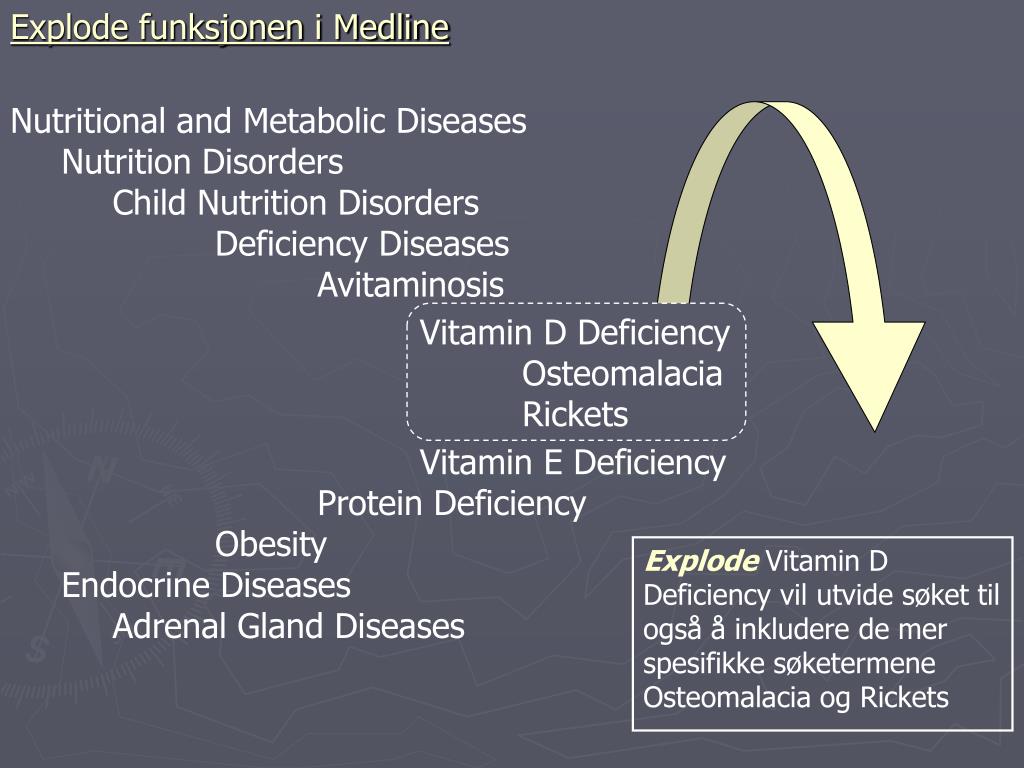 Explode funksjonen i Medline

Nutritional and Metabolic Diseases
Nutrition Disorders
Child Nutrition Disorders
Deficiency Diseases
Avitaminosis
Vitamin D Deficiency
Osteomalacia
Rickets
Vitamin E Deficiency
Protein Deficiency
Obesity
Endocrine Diseases
Adrenal Gland Diseases

Explode Vitamin D Deficiency vil utvide søket til også å inkludere de mer spesifikke søketermene Osteomalacia og Rickets